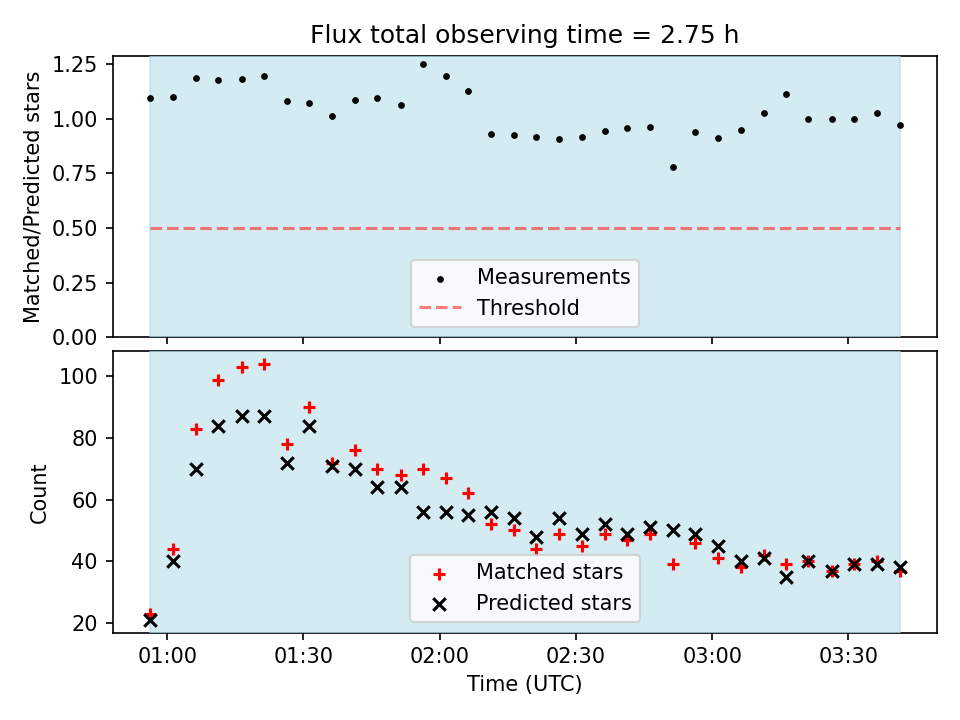 Flux total observing time = 2.75 h

Matched/Predicted stars

1.25
1.00
0.75
0.50
0.25
0.00

Measurements
Threshold

Count

100
80
60
40
20

Matched stars
Predicted stars

01:00 01:30 02:00 02:30 03:00 03:30

Time (UTC)